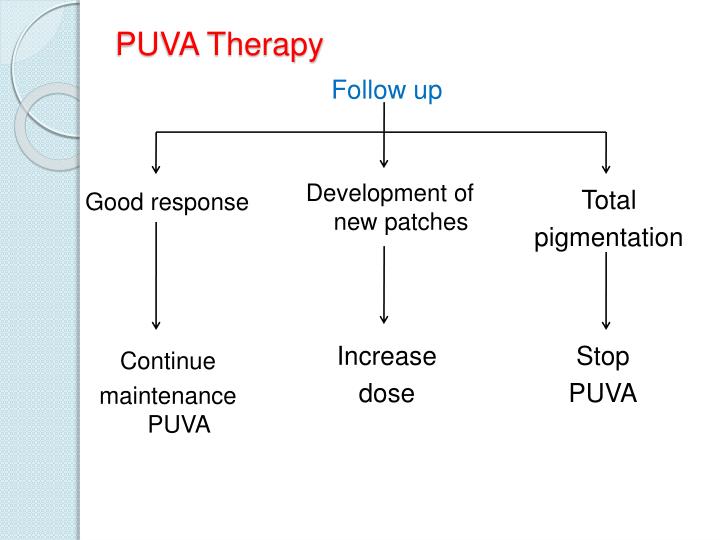 PUVA Therapy

Follow up

Good response

Development of new patches

Total pigmentation

Continue maintenance PUVA

Increase dose

Stop PUVA